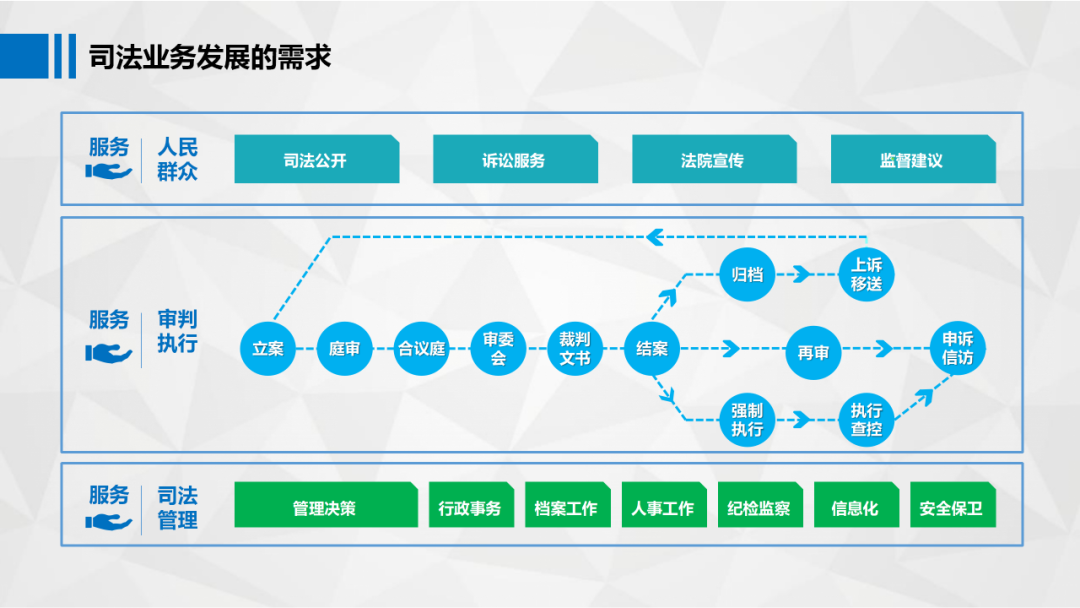 司法业务发展的需求

服务 人民群众

司法公开
诉讼服务
法院宣传
监督建议

服务 审判执行

立案
庭审
合议庭
审委会
裁判文书
结案
归档
上诉移送
再审
申诉信访
强制执行
执行查控

服务 司法管理

管理决策
行政事务
档案工作
人事工作
纪检监察
信息化
安全保卫